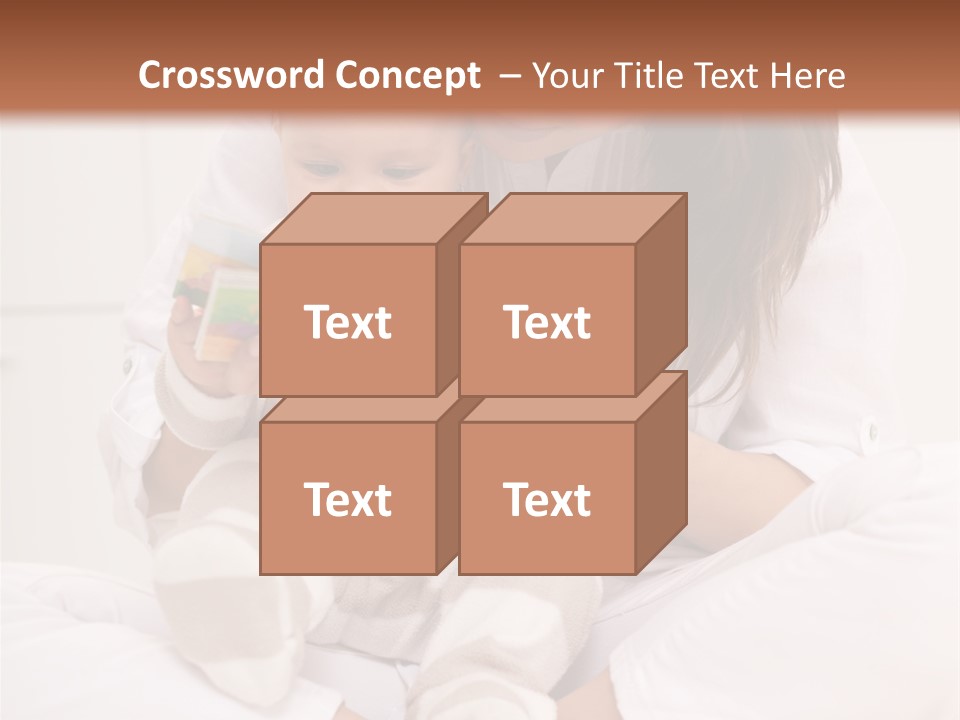 Crossword Concept – Your Title Text Here

Text

Text

Text

Text